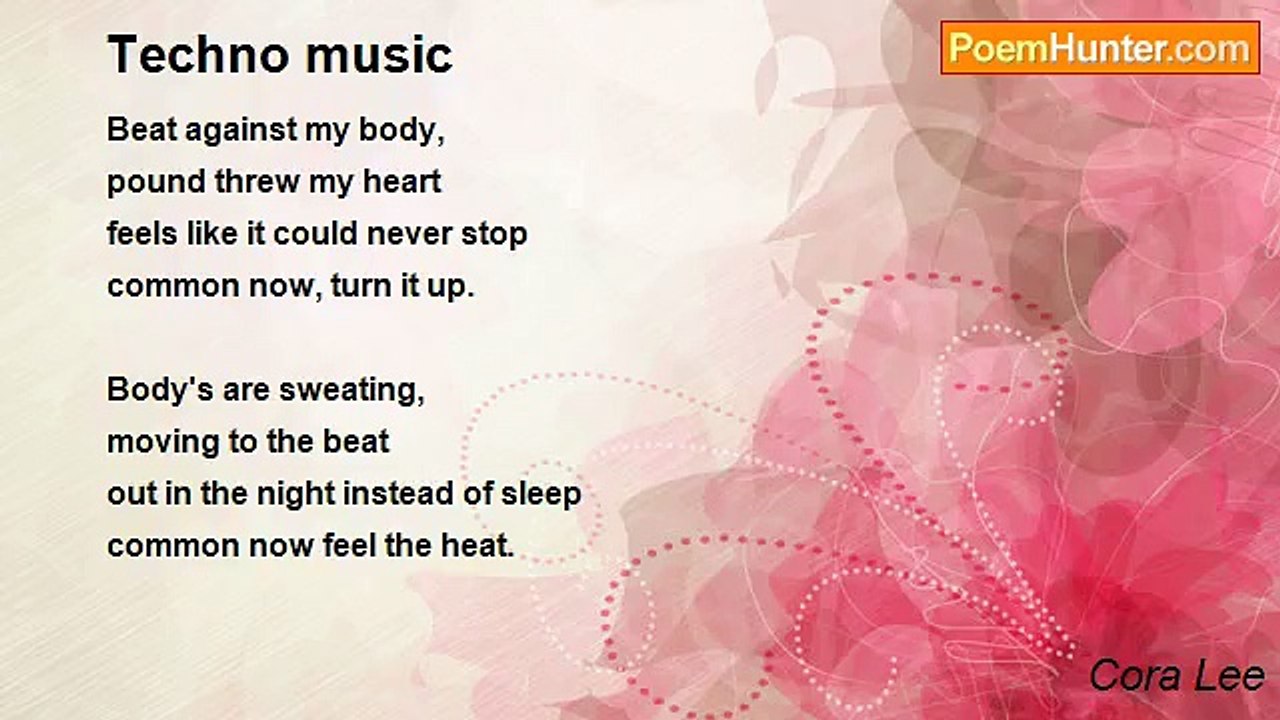 Techno music

PoemHunter.com

Beat against my body,
pound threw my heart
feels like it could never stop
common now, turn it up.

Body's are sweating,
moving to the beat
out in the night instead of sleep
common now feel the heat.

Cora Lee